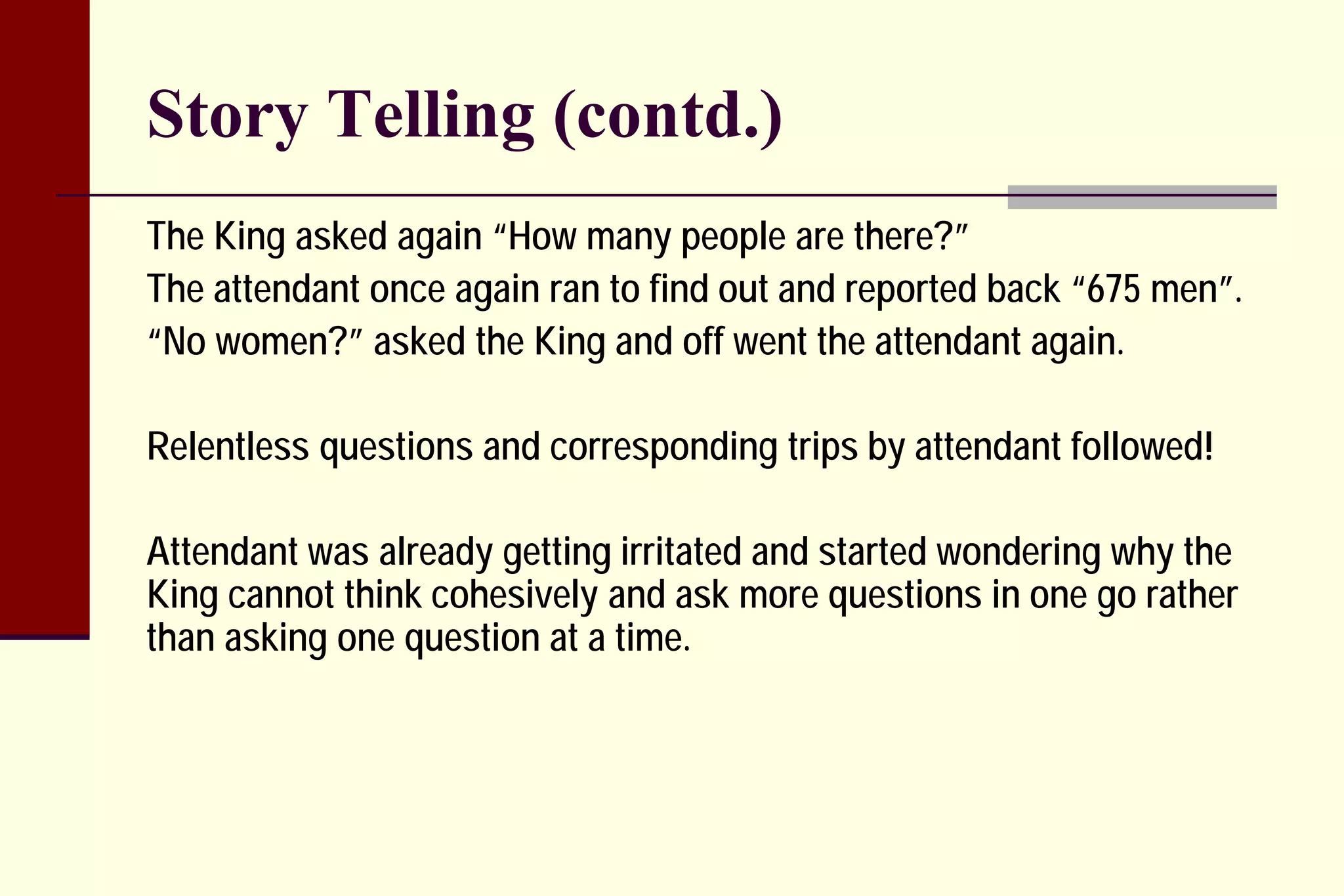 Story Telling (contd.)

The King asked again “How many people are there?”
The attendant once again ran to find out and reported back “675 men”.
“No women?” asked the King and off went the attendant again.

Relentless questions and corresponding trips by attendant followed!

Attendant was already getting irritated and started wondering why the King cannot think cohesively and ask more questions in one go rather than asking one question at a time.